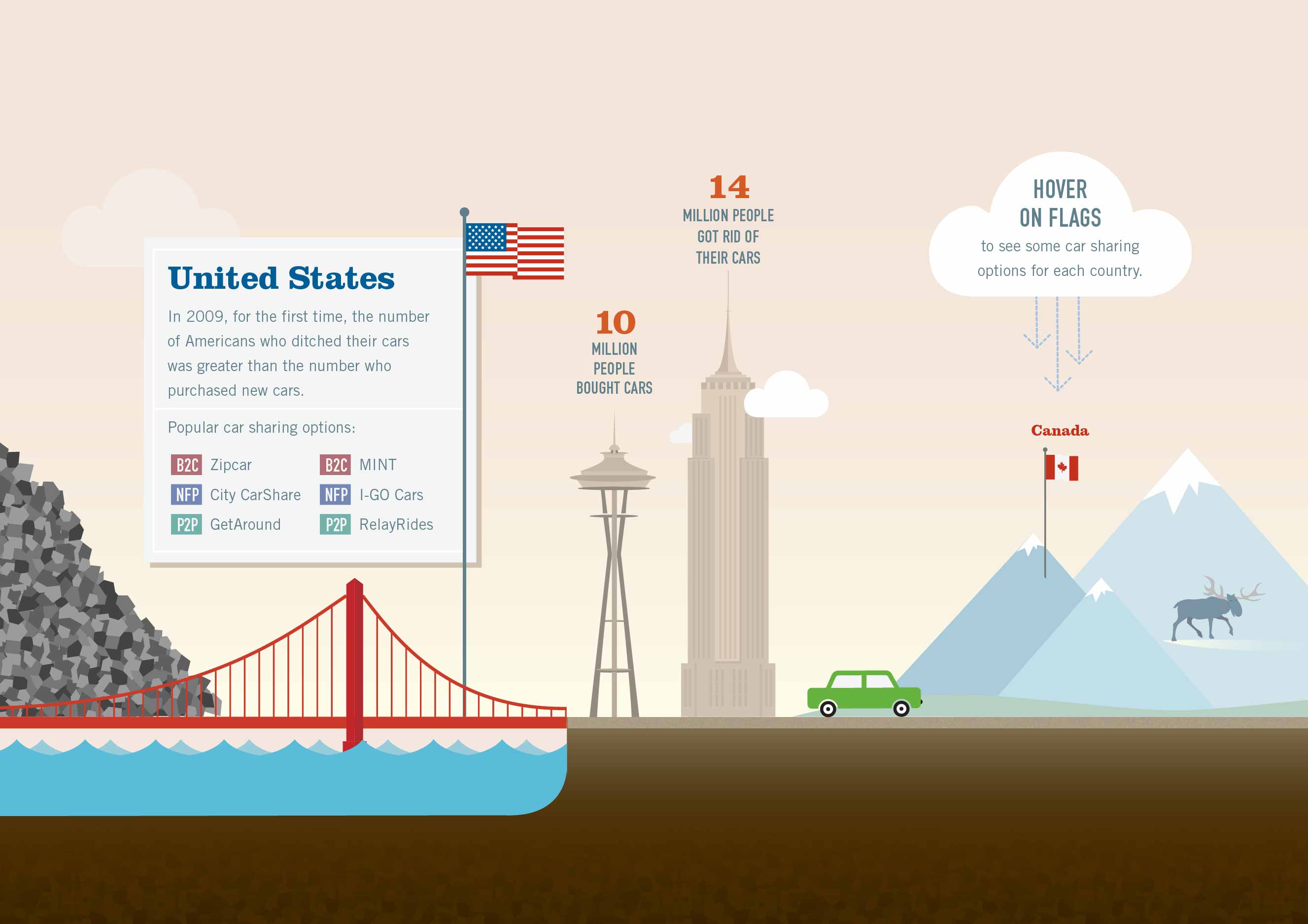 United States

In 2009, for the first time, the number of Americans who ditched their cars was greater than the number who purchased new cars.

Popular car sharing options:

B2C Zipcar
NFP City CarShare
P2P GetAround

B2C MINT
NFP I-GO Cars
P2P RelayRides

10
MILLION PEOPLE BOUGHT CARS

14
MILLION PEOPLE GOT RID OF THEIR CARS

HOVER ON FLAGS
to see some car sharing options for each country.

Canada